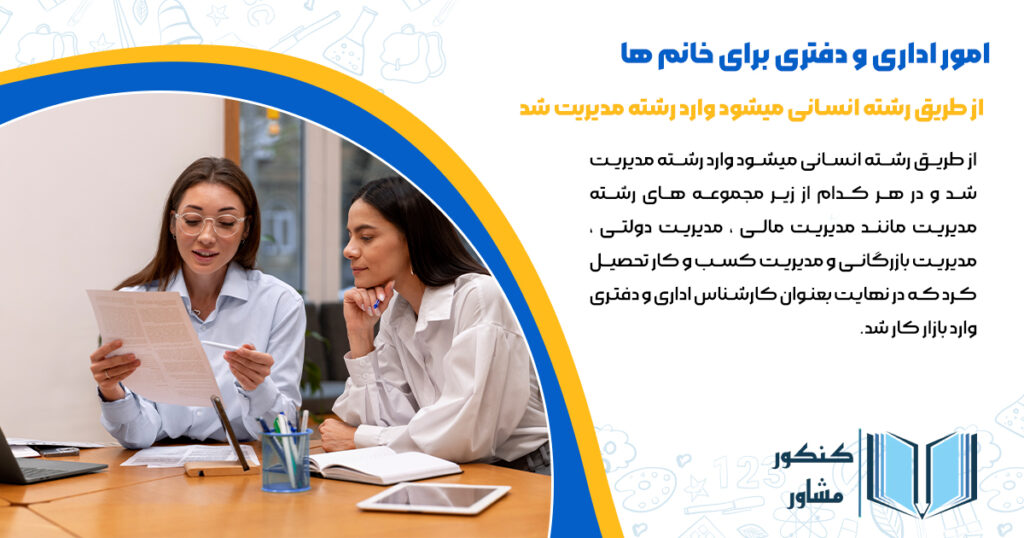 امور اداری و دفتری برای خانم ها

از طریق رشته انسانی میشود وارد رشته مدیریت شد

از طریق رشته انسانی میشود وارد رشته مدیریت شد و در هر کدام از زیر مجموعه های رشته مدیریت مانند مدیریت مالی ، مدیریت دولتی ، مدیریت بازرگانی و مدیریت کسب و کار تحصیل کرد که در نهایت بعنوان کارشناس اداری و دفتری وارد بازار کار شد.

کنکور مشاور